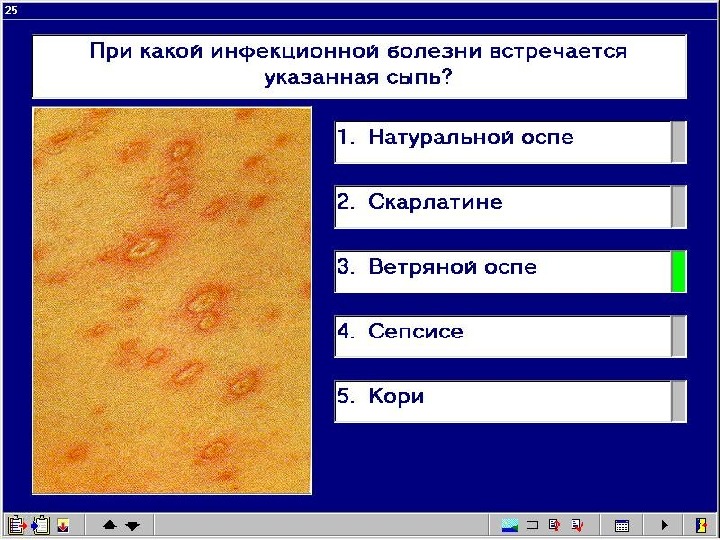 25

При какой инфекционной болезни встречается указанная сыпь?

1. Натуральной оспе

2. Скарлатине

3. Ветряной оспе

4. Сепсисе

5. Кори